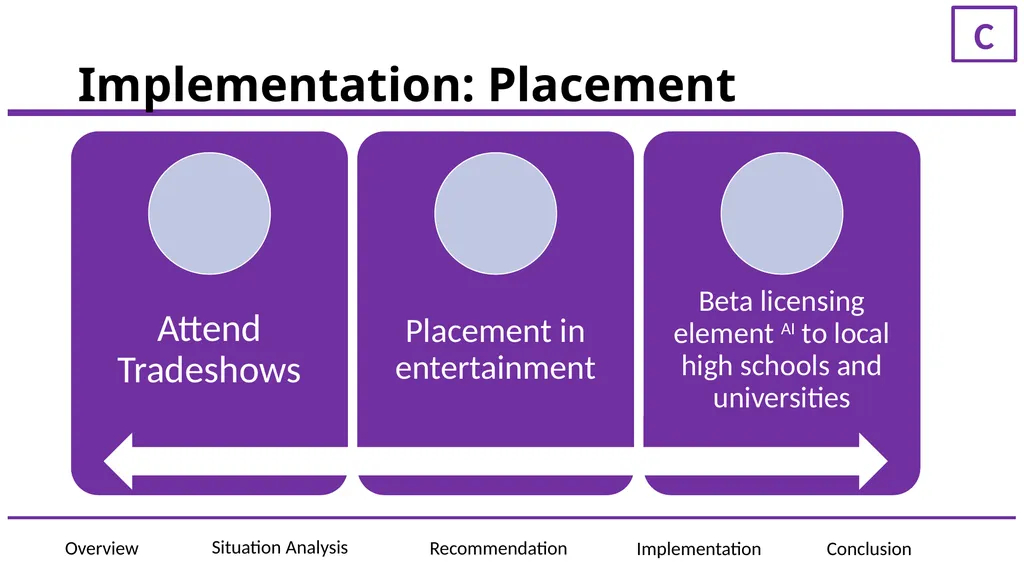 C

Implementation: Placement

Attend Tradeshows

Placement in entertainment

Beta licensing element $^{AI}$ to local high schools and universities

Overview Situation Analysis Recommendation Implementation Conclusion